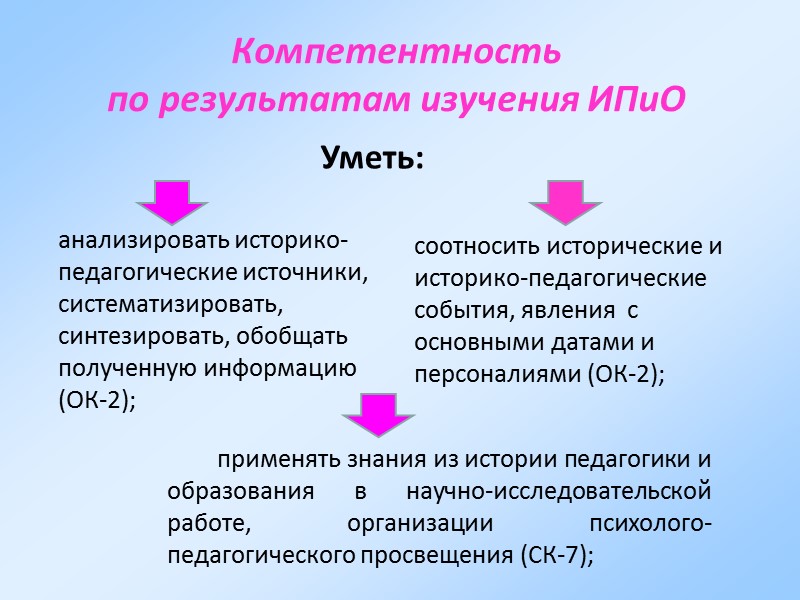 Компетентность по результатам изучения ИПиО

Уметь:

анализировать историко-педагогические источники, систематизировать, синтезировать, обобщать полученную информацию (ОК-2);

соотносить исторические и историко-педагогические события, явления с основными датами и персоналиями (ОК-2);

применять знания из истории педагогики и образования в научно-исследовательской работе, организации психолого-педагогического просвещения (СК-7);